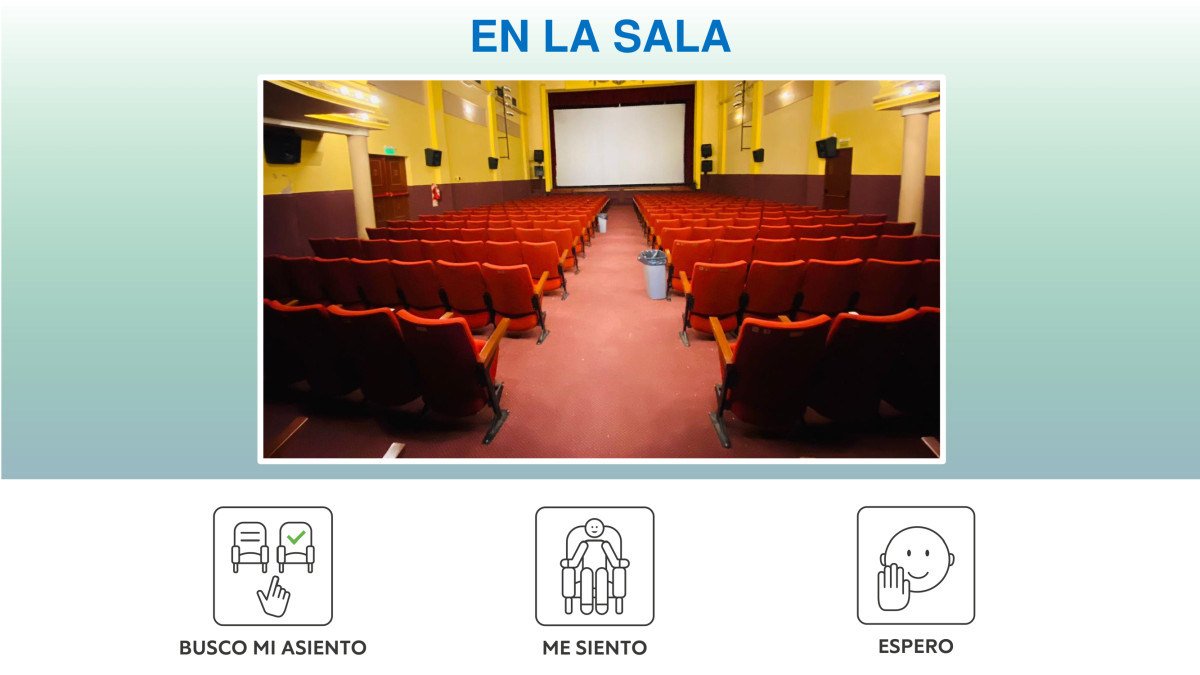 EN LA SALA

BUSCO MI ASIENTO

ME SIENTO

ESPERO